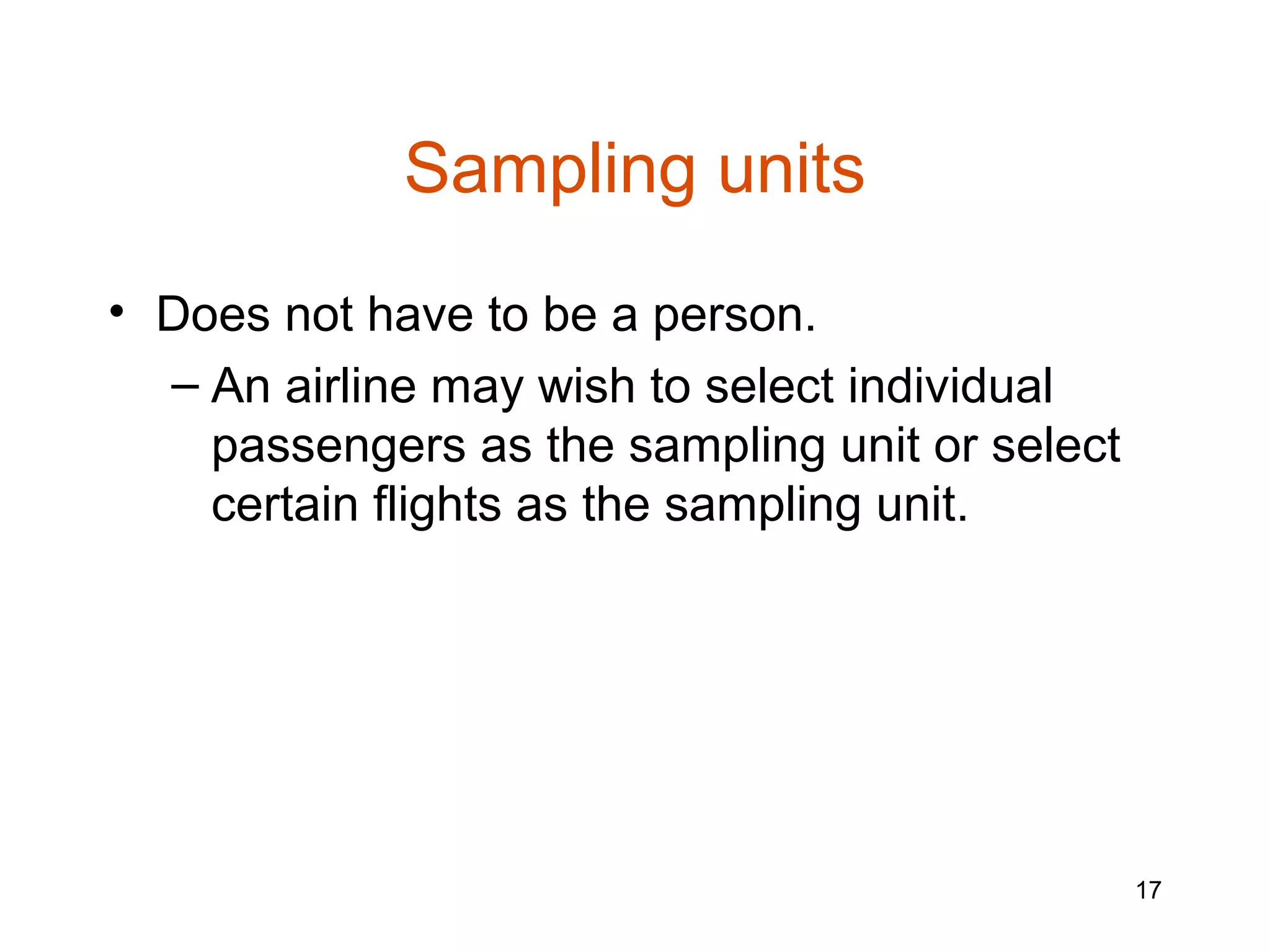 Sampling units

• Does not have to be a person.
– An airline may wish to select individual passengers as the sampling unit or select certain flights as the sampling unit.

17